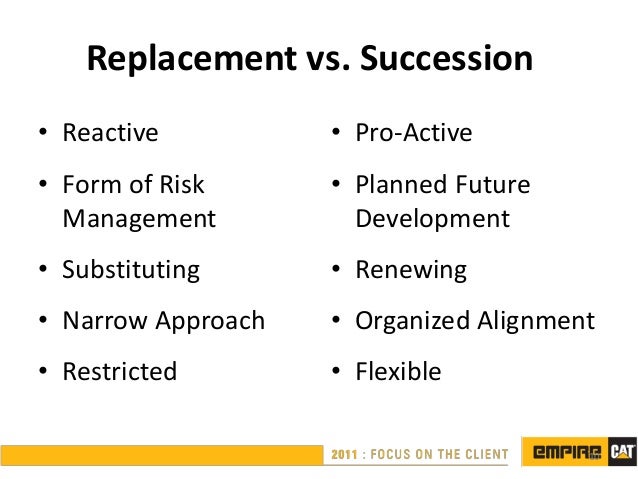 Replacement vs. Succession

• Reactive
• Form of Risk Management
• Substituting
• Narrow Approach
• Restricted

• Pro-Active
• Planned Future Development
• Renewing
• Organized Alignment
• Flexible

2011 : FOCUS ON THE CLIENT

EMPIRE CAT